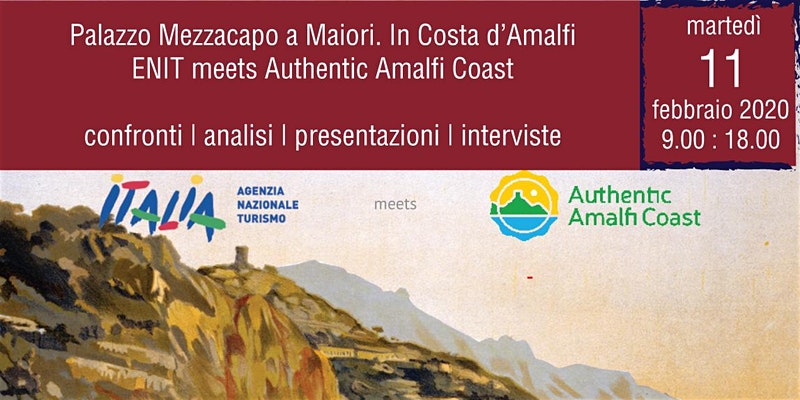 Palazzo Mezzacapo a Maiori. In Costa d'Amalfi
ENIT meets Authentic Amalfi Coast

confronti | analisi | presentazioni | interviste

martedì
11
febbraio 2020
9.00 : 18.00

ITALIA
AGENZIA NAZIONALE TURISMO

meets

Authentic Amalfi Coast